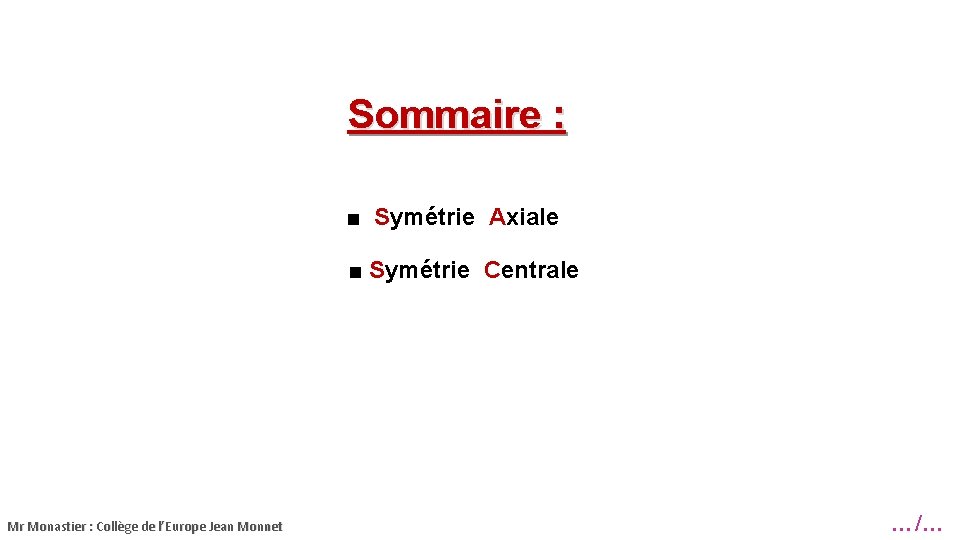 Sommaire :

■ Symétrie Axiale

■ Symétrie Centrale

Mr Monastier : Collège de l'Europe Jean Monnet

…/…